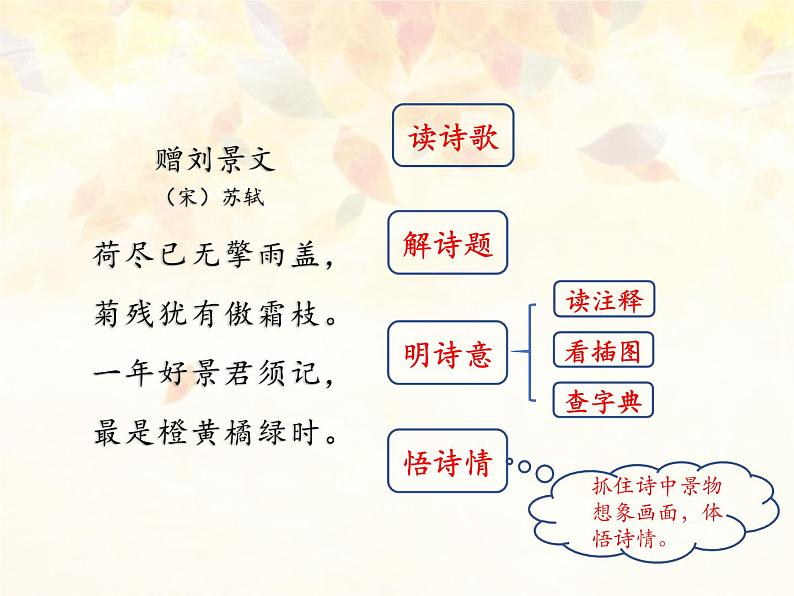 赠刘景文
（宋）苏轼

荷尽已无擎雨盖，
菊残犹有傲霜枝。
一年好景君须记，
最是橙黄橘绿时。

读诗歌

解诗题

明诗意

读注释

看插图

查字典

悟诗情

抓住诗中景物想象画面，体悟诗情。